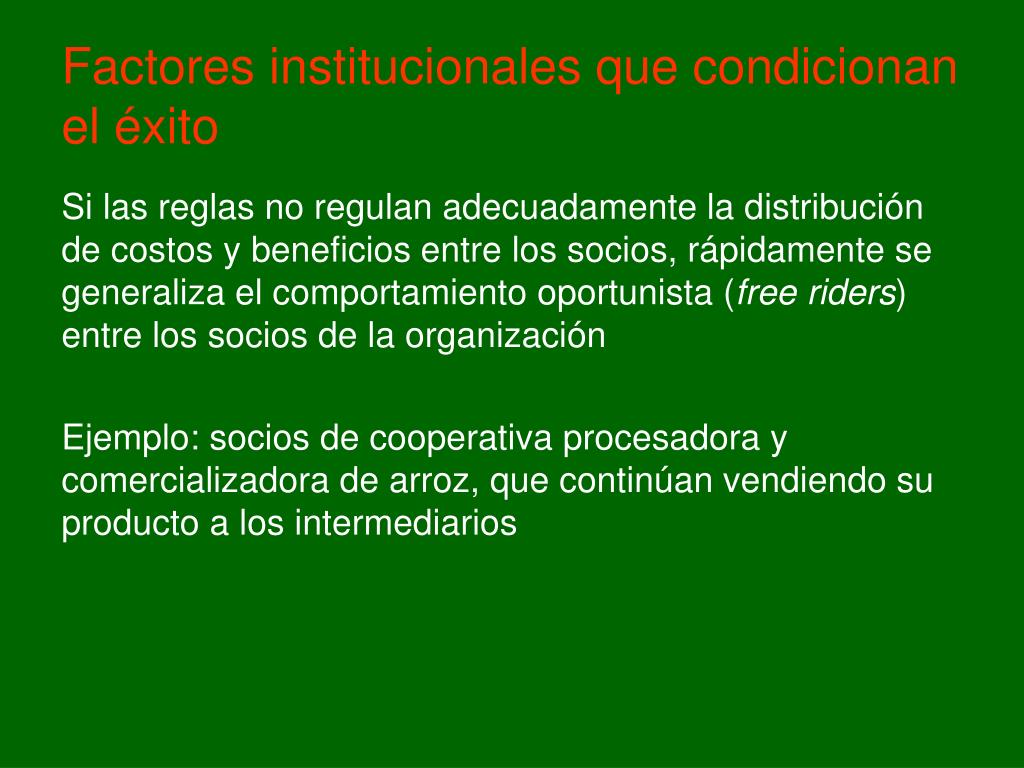 Factores institucionales que condicionan el éxito

Si las reglas no regulan adecuadamente la distribución de costos y beneficios entre los socios, rápidamente se generaliza el comportamiento oportunista (free riders) entre los socios de la organización

Ejemplo: socios de cooperativa procesadora y comercializadora de arroz, que continúan vendiendo su producto a los intermediarios